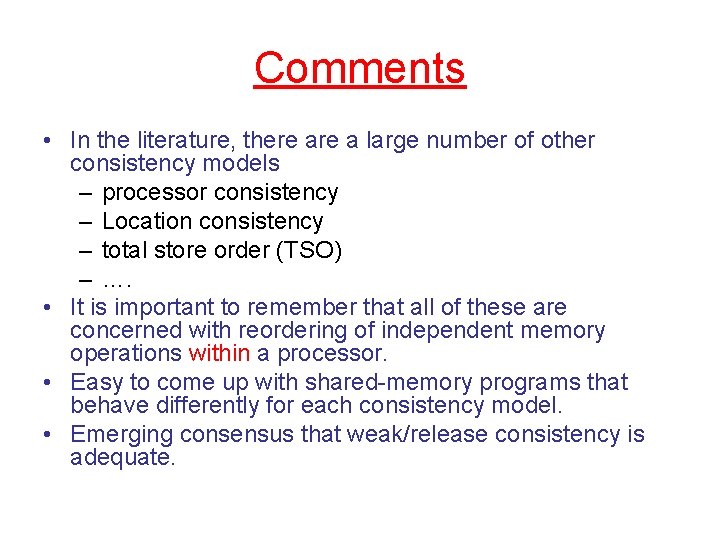 Comments

• In the literature, there are a large number of other consistency models
  – processor consistency
  – Location consistency
  – total store order (TSO)
  – ….
• It is important to remember that all of these are concerned with reordering of independent memory operations within a processor.
• Easy to come up with shared-memory programs that behave differently for each consistency model.
• Emerging consensus that weak/release consistency is adequate.